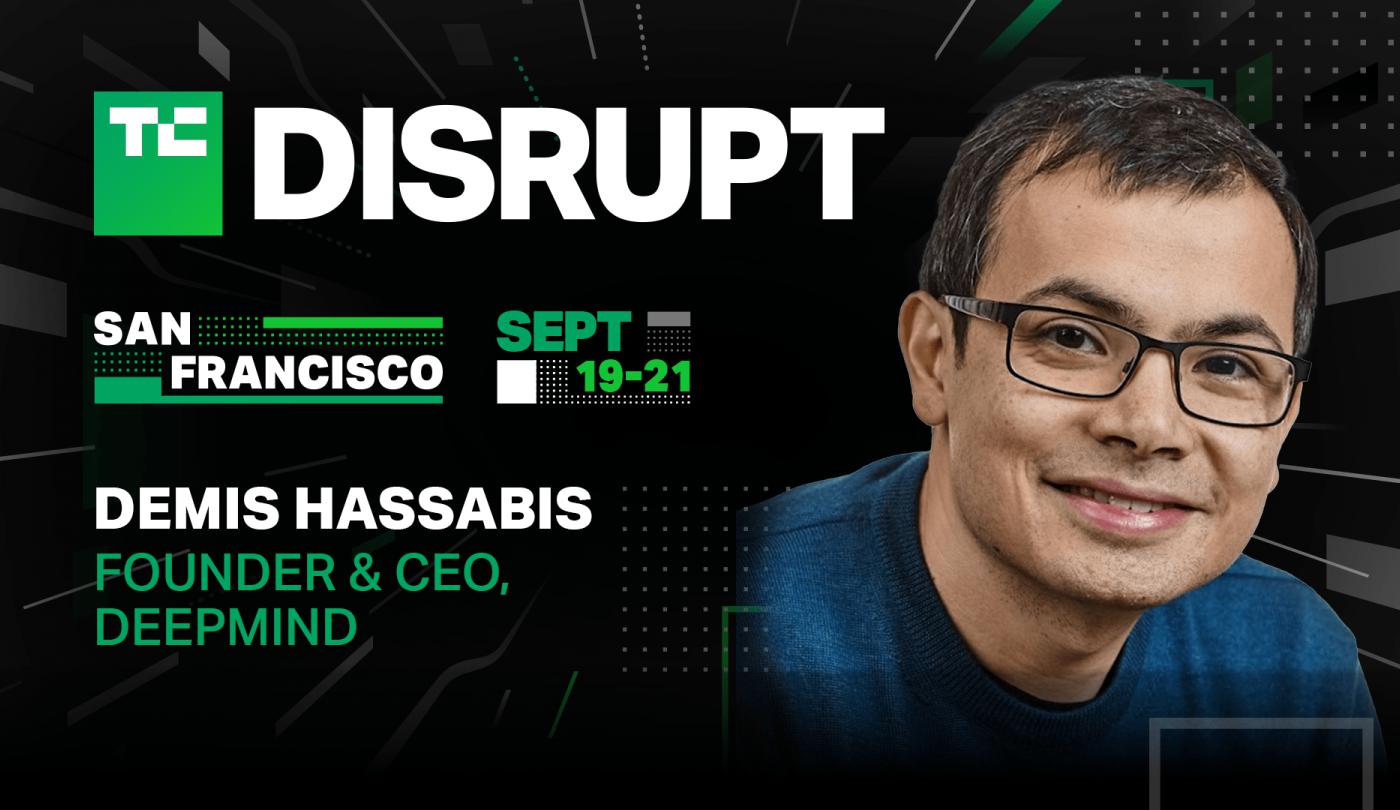 TC DISRUPT

SAN FRANCISCO

SEPT 19-21

DEMIS HASSABIS
FOUNDER & CEO, DEEPMIND